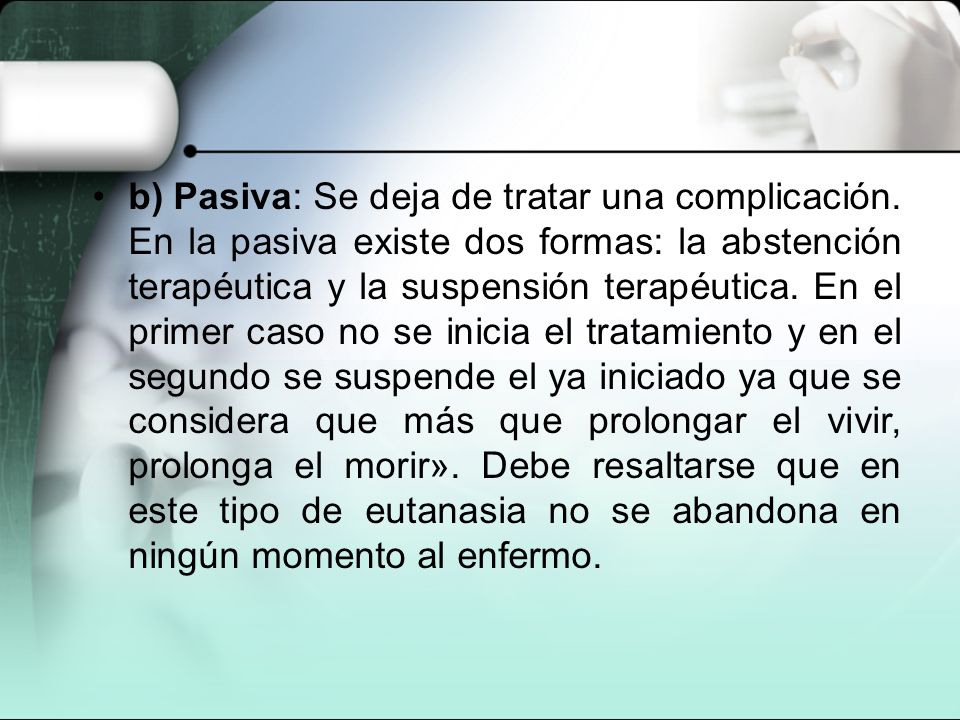 • b) Pasiva: Se deja de tratar una complicación. En la pasiva existe dos formas: la abstención terapéutica y la suspensión terapéutica. En el primer caso no se inicia el tratamiento y en el segundo se suspende el ya iniciado ya que se considera que más que prolongar el vivir, prolonga el morir». Debe resaltarse que en este tipo de eutanasia no se abandona en ningún momento al enfermo.